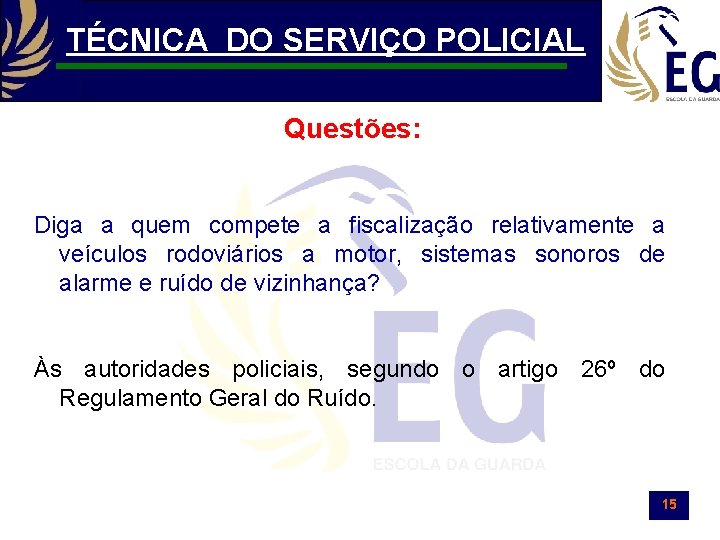 TÉCNICA DO SERVIÇO POLICIAL

EG
ESCOLA DA GUARDA

Questões:

Diga a quem compete a fiscalização relativamente a veículos rodoviários a motor, sistemas sonoros de alarme e ruído de vizinhança?

Às autoridades policiais, segundo o artigo 26º do Regulamento Geral do Ruído.

EG
ESCOLA DA GUARDA

15